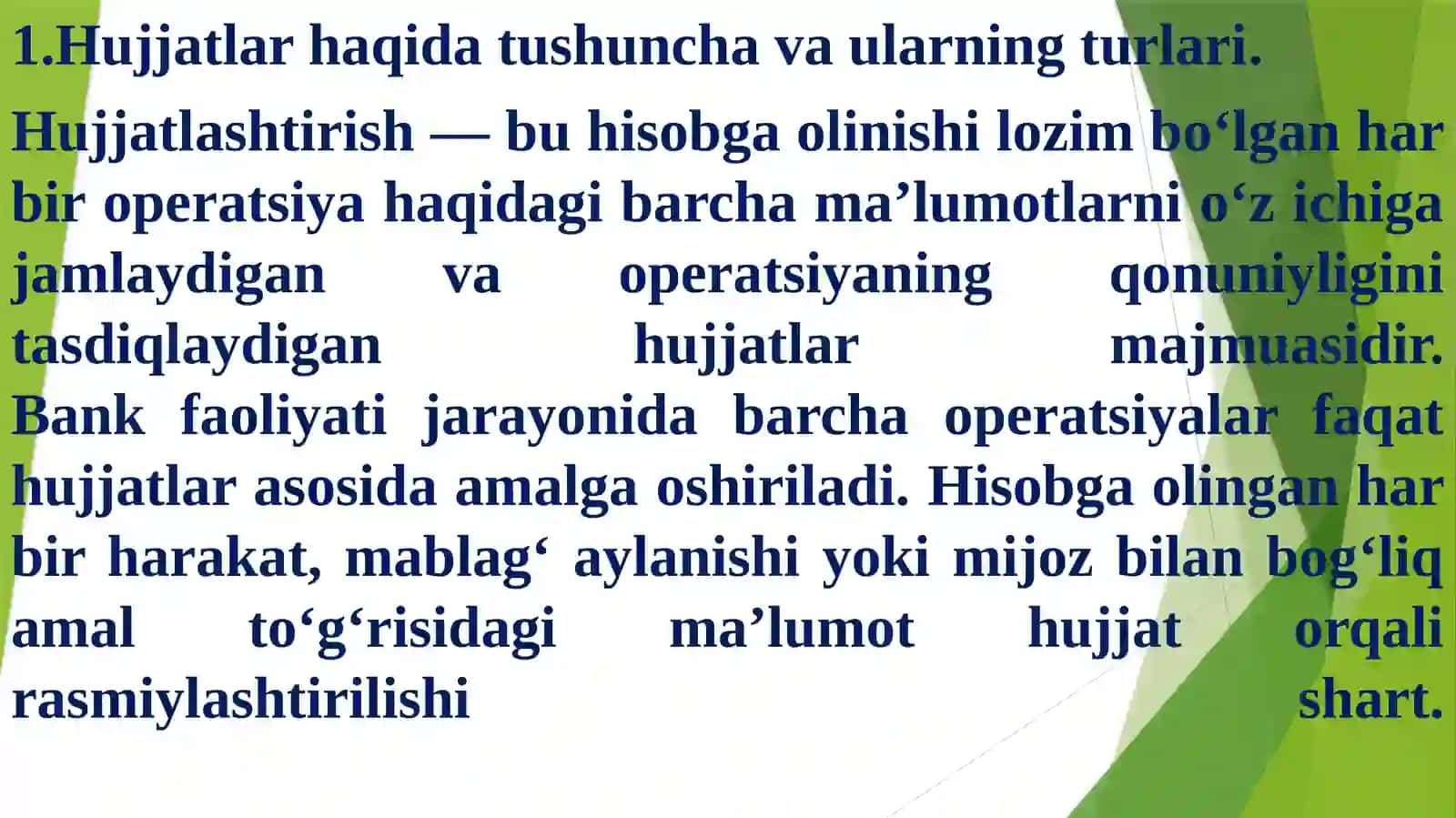 1.Hujjatlar haqida tushuncha va ularning turlari.

Hujjatlashtirish — bu hisobga olinishi lozim bo‘lgan har bir operatsiya haqidagi barcha ma’lumotlarni o‘z ichiga jamlaydigan va operatsiyaning qonuniyligini tasdiqlaydigan hujjatlar majmuasidir. Bank faoliyati jarayonida barcha operatsiyalar faqat hujjatlar asosida amalga oshiriladi. Hisobga olingan har bir harakat, mablag‘ aylanishi yoki mijoz bilan bog‘liq amal to‘g‘risidagi ma’lumot hujjat orqali rasmiylashtirilishi shart.